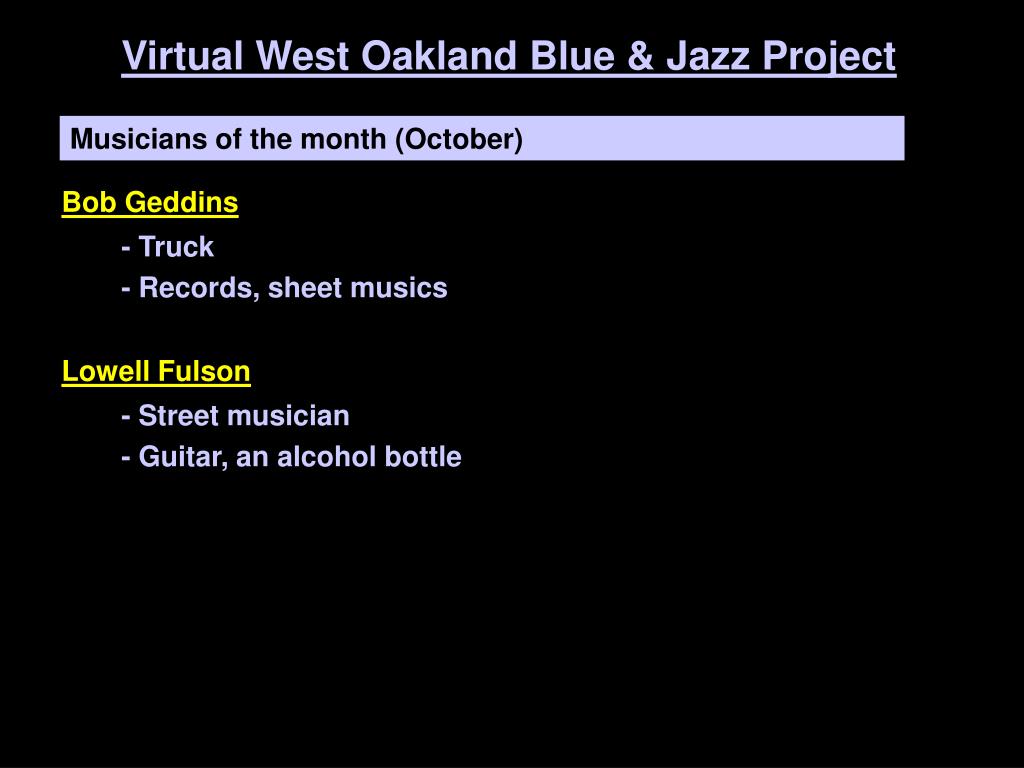 Virtual West Oakland Blue & Jazz Project

Musicians of the month (October)

Bob Geddins

- Truck
- Records, sheet musics

Lowell Fulson

- Street musician
- Guitar, an alcohol bottle